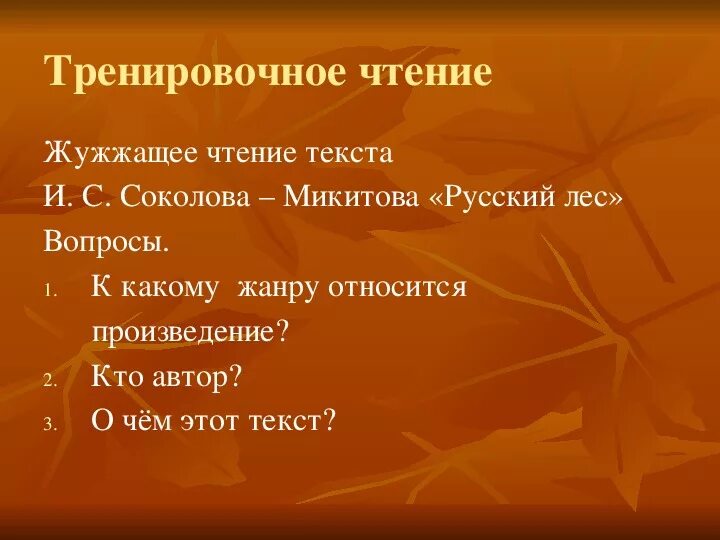 Тренировочное чтение

Жужжащее чтение текста
И. С. Соколова – Микитова «Русский лес»
Вопросы.

1. К какому жанру относится произведение?
2. Кто автор?
3. О чём этот текст?